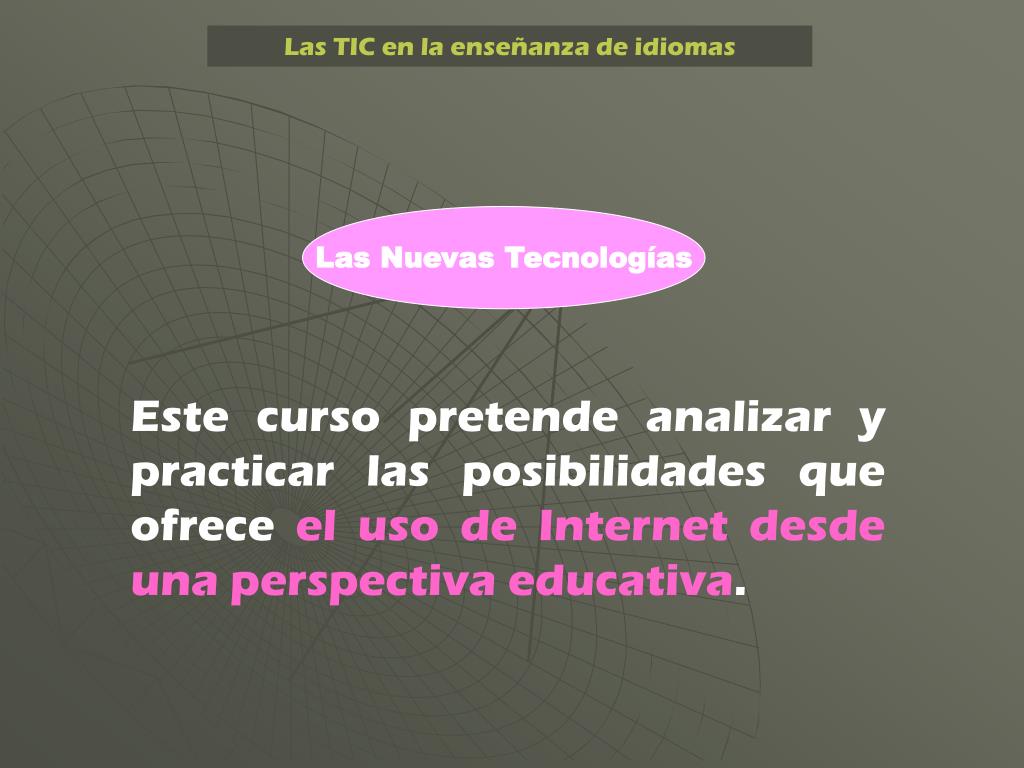 Las TIC en la enseñanza de idiomas

Las Nuevas Tecnologías

Este curso pretende analizar y practicar las posibilidades que ofrece el uso de Internet desde una perspectiva educativa.